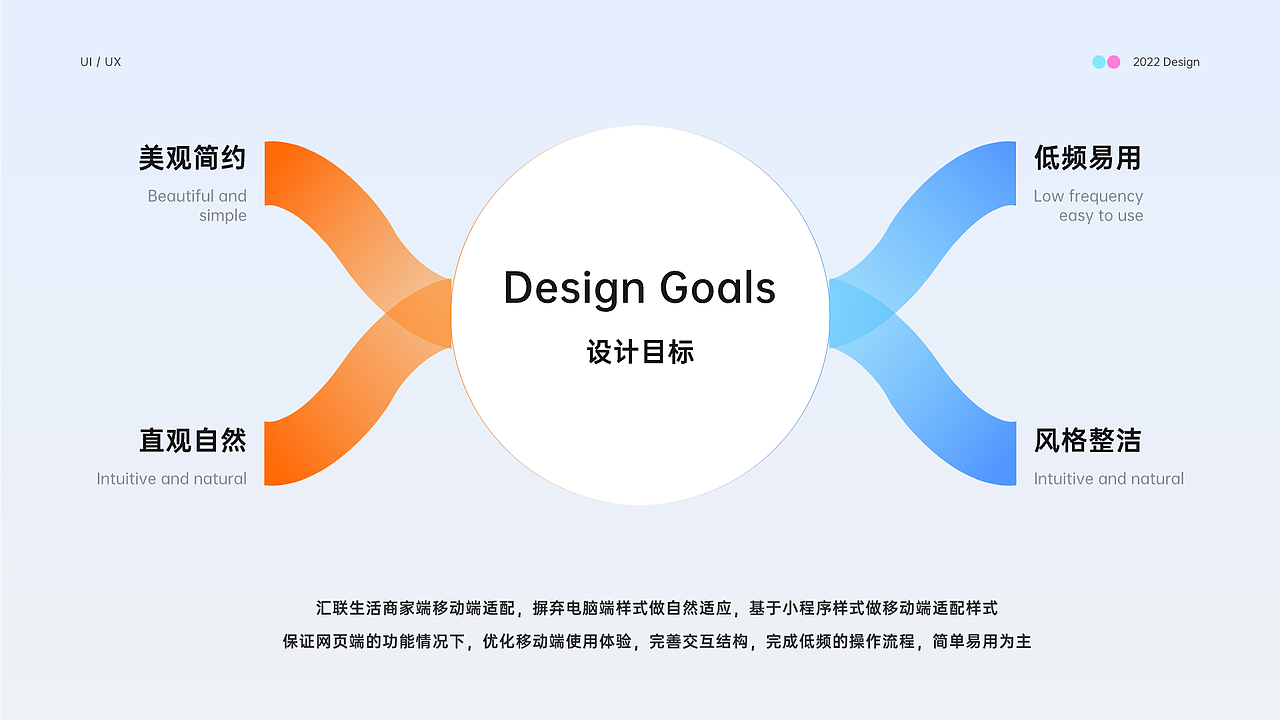 UI / UX

2022 Design

美观简约
Beautiful and simple

直观自然
Intuitive and natural

Design Goals
设计目标

低频易用
Low frequency easy to use

风格整洁
Intuitive and natural

汇联生活商家端移动端适配，摒弃电脑端样式做自然适应，基于小程序样式做移动端适配样式
保证网页端的功能情况下，优化移动端使用体验，完善交互结构，完成低频的操作流程，简单易用为主